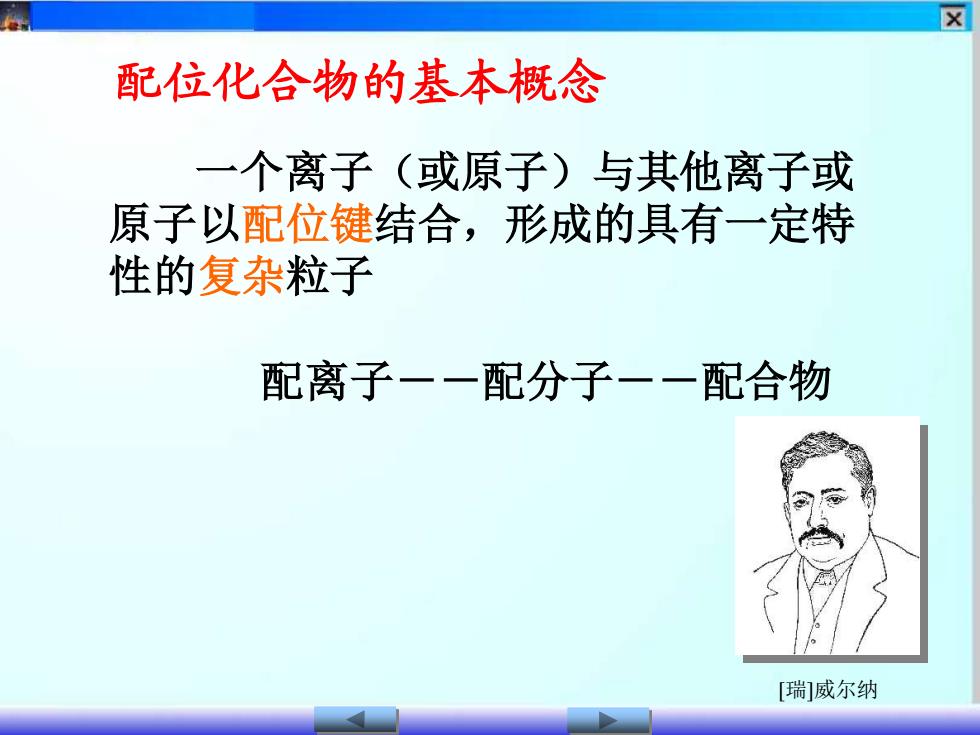 配位化合物的基本概念

一个离子（或原子）与其他离子或原子以配位键结合，形成的具有一定特性的复杂粒子

配离子－－配分子－－配合物

[瑞]威尔纳